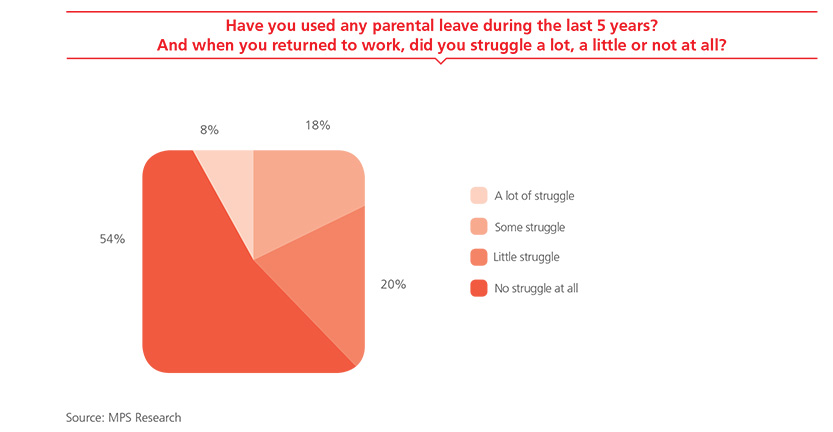 Have you used any parental leave during the last 5 years?
And when you returned to work, did you struggle a lot, a little or not at all?

8%

18%

54%

20%

A lot of struggle

Some struggle

Little struggle

No struggle at all

Source: MPS Research